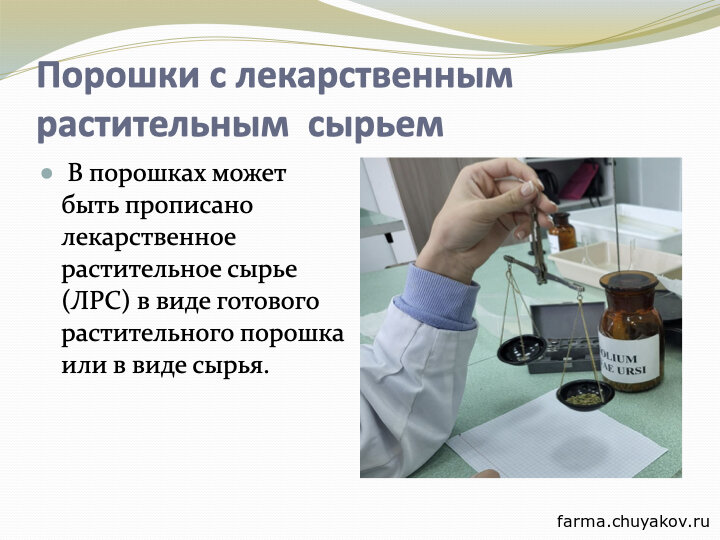 Порошки с лекарственным растительным сырьем

В порошках может быть прописано лекарственное растительное сырье (ЛРС) в виде готового растительного порошка или в виде сырья.

OLIUM
AE URSI

farma.chuyakov.ru